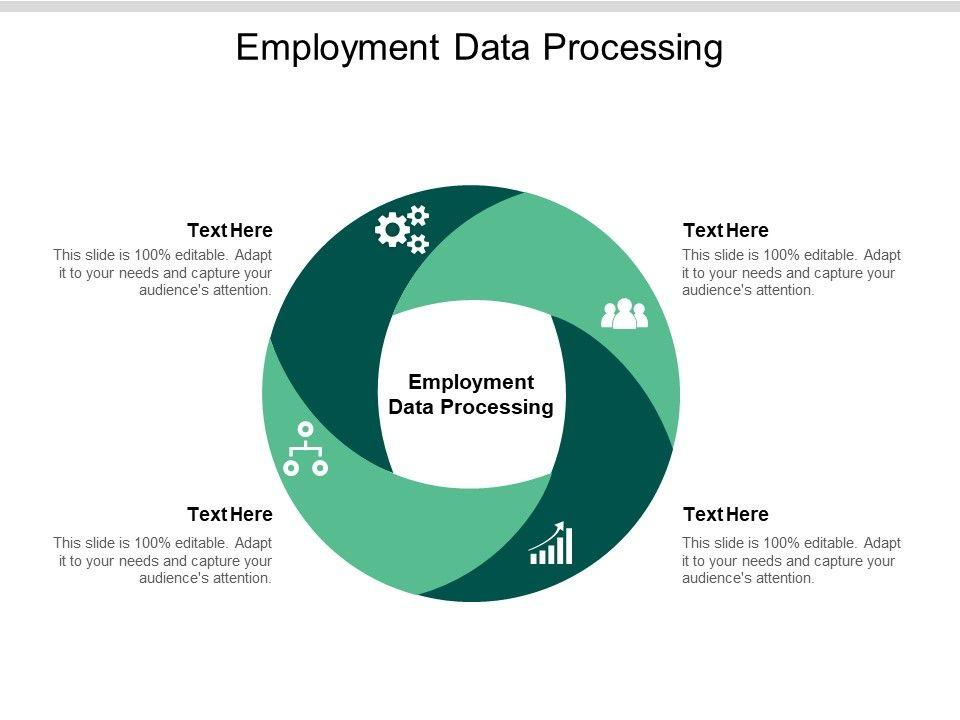 Employment Data Processing

Text Here
This slide is 100% editable. Adapt it to your needs and capture your audience's attention.

Text Here
This slide is 100% editable. Adapt it to your needs and capture your audience's attention.

Employment Data Processing

Text Here
This slide is 100% editable. Adapt it to your needs and capture your audience's attention.

Text Here
This slide is 100% editable. Adapt it to your needs and capture your audience's attention.